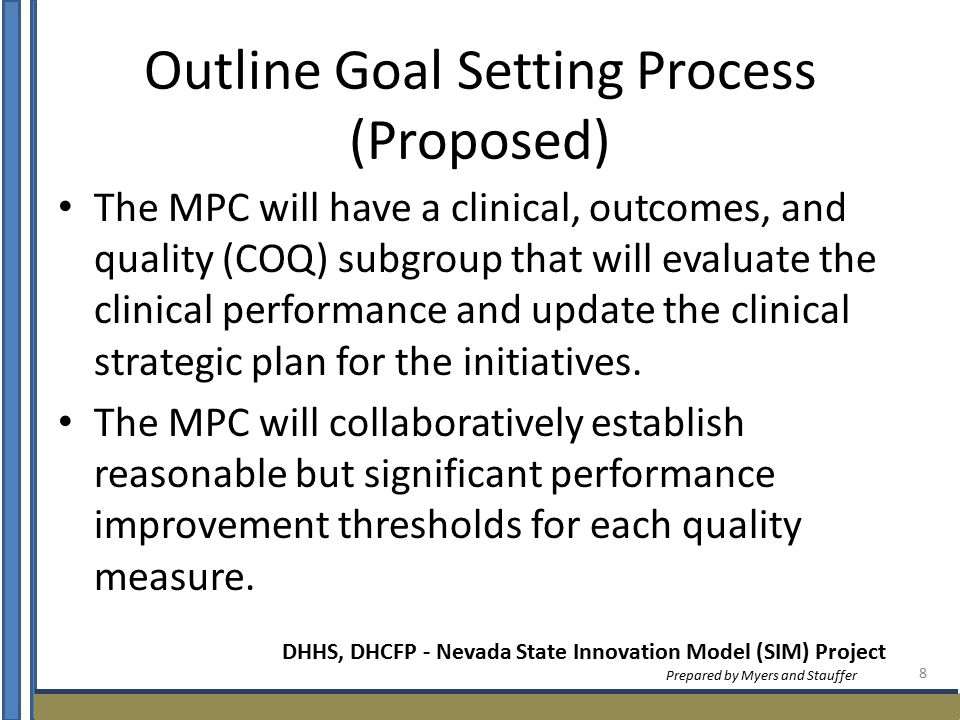 Outline Goal Setting Process (Proposed)

• The MPC will have a clinical, outcomes, and quality (COQ) subgroup that will evaluate the clinical performance and update the clinical strategic plan for the initiatives.

• The MPC will collaboratively establish reasonable but significant performance improvement thresholds for each quality measure.

DHHS, DHCFP - Nevada State Innovation Model (SIM) Project

Prepared by Myers and Stauffer

8